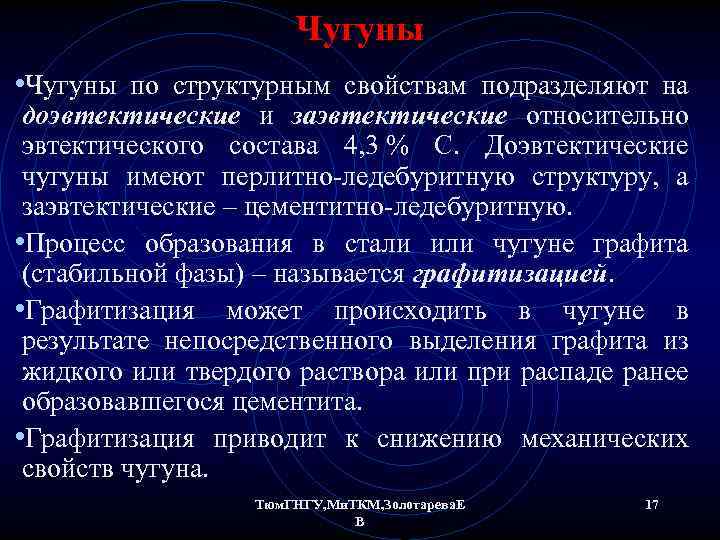 Чугуны

•Чугуны по структурным свойствам подразделяют на доэвтектические и заэвтектические относительно эвтектического состава 4,3 % С. Доэвтектические чугуны имеют перлитно-ледебуритную структуру, а заэвтектические – цементитно-ледебуритную.

•Процесс образования в стали или чугуне графита (стабильной фазы) – называется графитизацией.

•Графитизация может происходить в чугуне в результате непосредственного выделения графита из жидкого или твердого раствора или при распаде ранее образовавшегося цементита.

•Графитизация приводит к снижению механических свойств чугуна.

ТюмГНГУ,МиТКМ,ЗолотареваЕ В

17